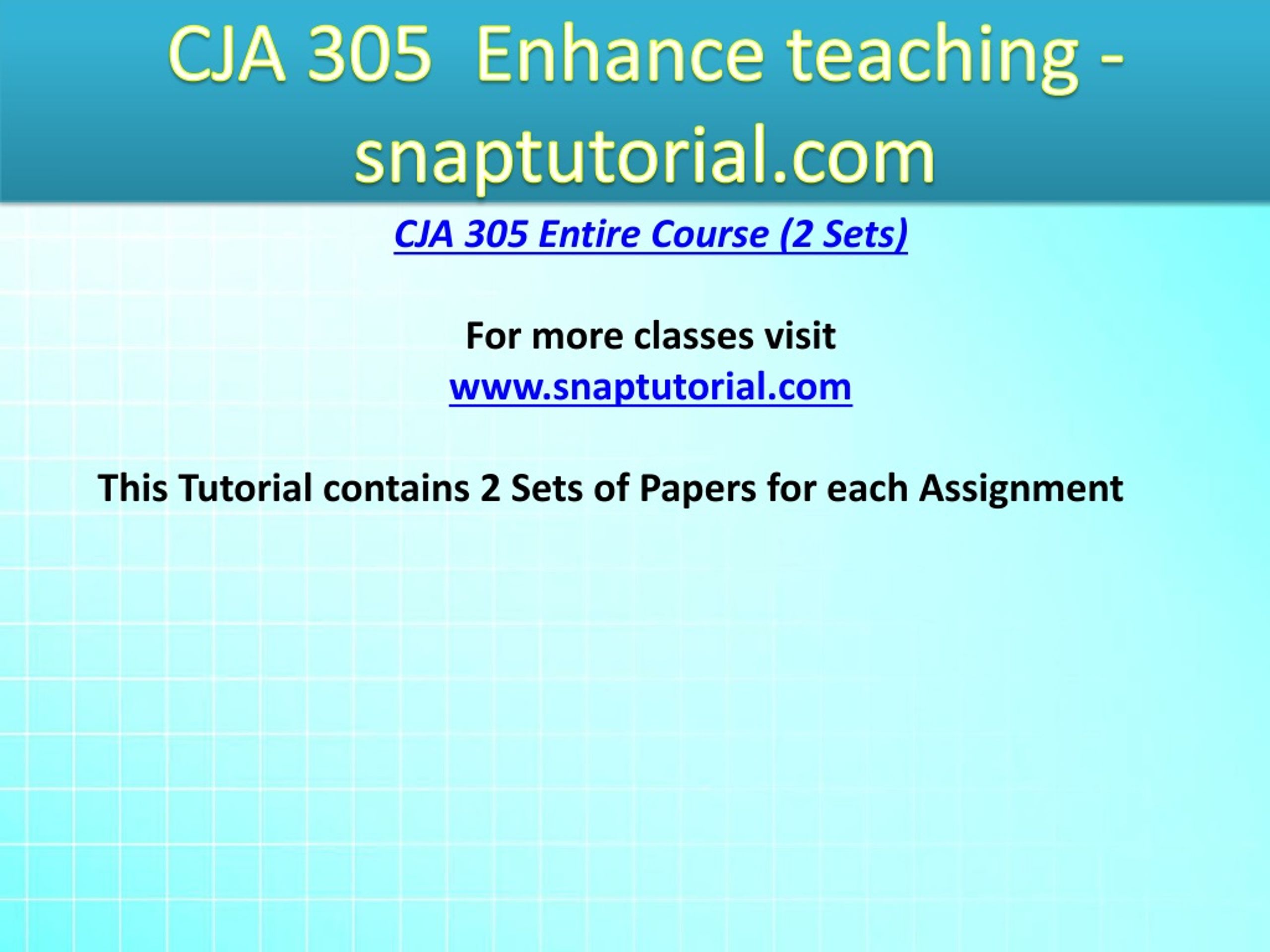 CJA 305 Enhance teaching - snaptutorial.com

CJA 305 Entire Course (2 Sets)

For more classes visit
www.snaptutorial.com

This Tutorial contains 2 Sets of Papers for each Assignment